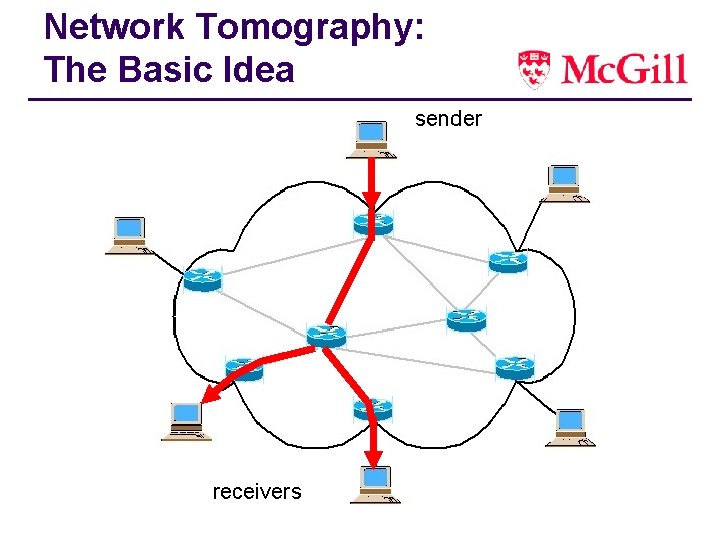 Network Tomography:
The Basic Idea

McGill

sender

receivers